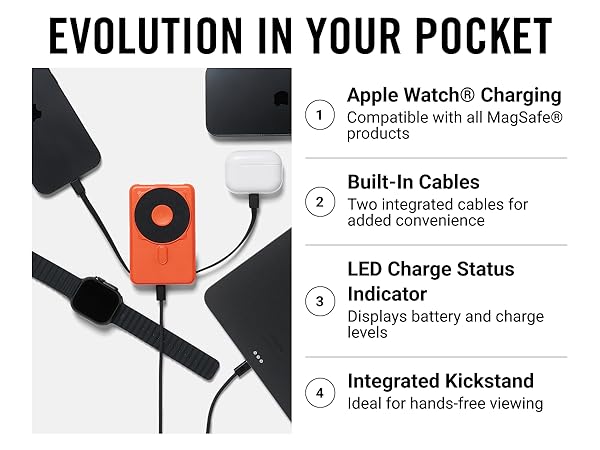 EVOLUTION IN YOUR POCKET

1 Apple Watch® Charging
Compatible with all MagSafe® products

2 Built-In Cables
Two integrated cables for added convenience

3 LED Charge Status Indicator
Displays battery and charge levels

4 Integrated Kickstand
Ideal for hands-free viewing